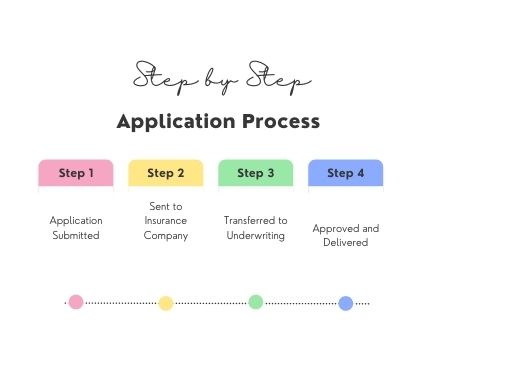 Step by Step

Application Process

Step 1

Application Submitted

Step 2

Sent to Insurance Company

Step 3

Transferred to Underwriting

Step 4

Approved and Delivered